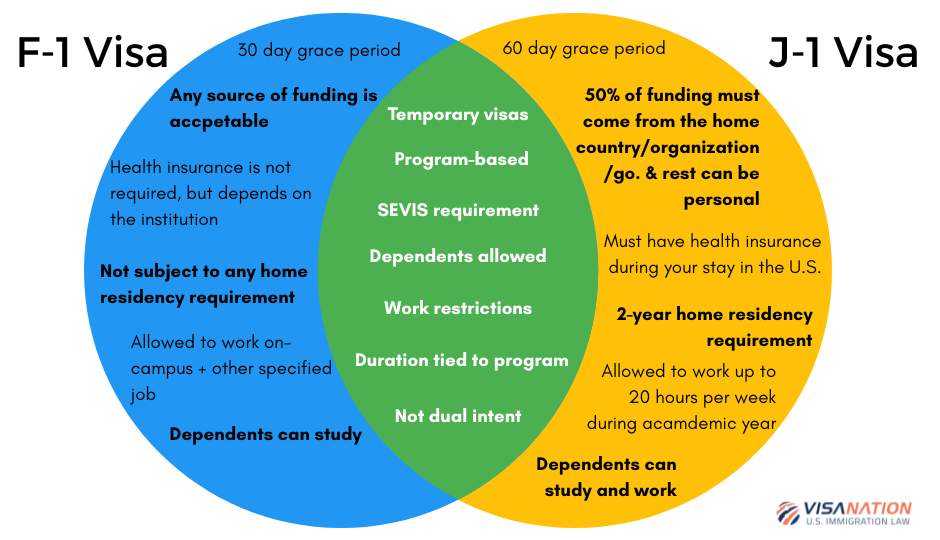 F-1 Visa

30 day grace period

Any source of funding is accpetable

Health insurance is not required, but depends on the institution

Not subject to any home residency requirement

Allowed to work on-campus + other specified job

Dependents can study

Temporary visas

Program-based

SEVIS requirement

Dependents allowed

Work restrictions

Duration tied to program

Not dual intent

J-1 Visa

60 day grace period

50% of funding must come from the home country/organization /go. & rest can be personal

Must have health insurance during your stay in the U.S.

2-year home residency requirement

Allowed to work up to 20 hours per week during acamdemic year

Dependents can study and work

VISANATION
U.S. IMMIGRATION LAW